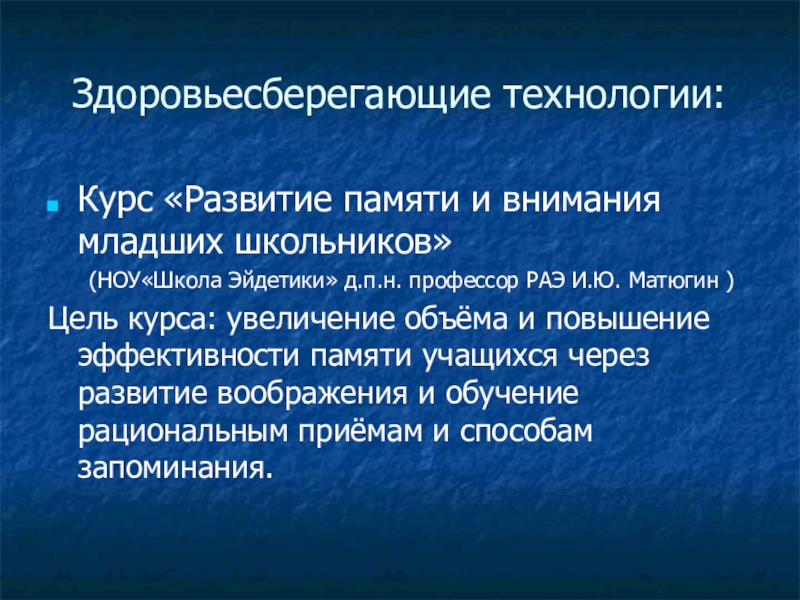 Здоровьесберегающие технологии:

Курс «Развитие памяти и внимания младших школьников»

(НОУ«Школа Эйдетики» д.п.н. профессор РАЭ И.Ю. Матюгин )

Цель курса: увеличение объёма и повышение эффективности памяти учащихся через развитие воображения и обучение рациональным приёмам и способам запоминания.